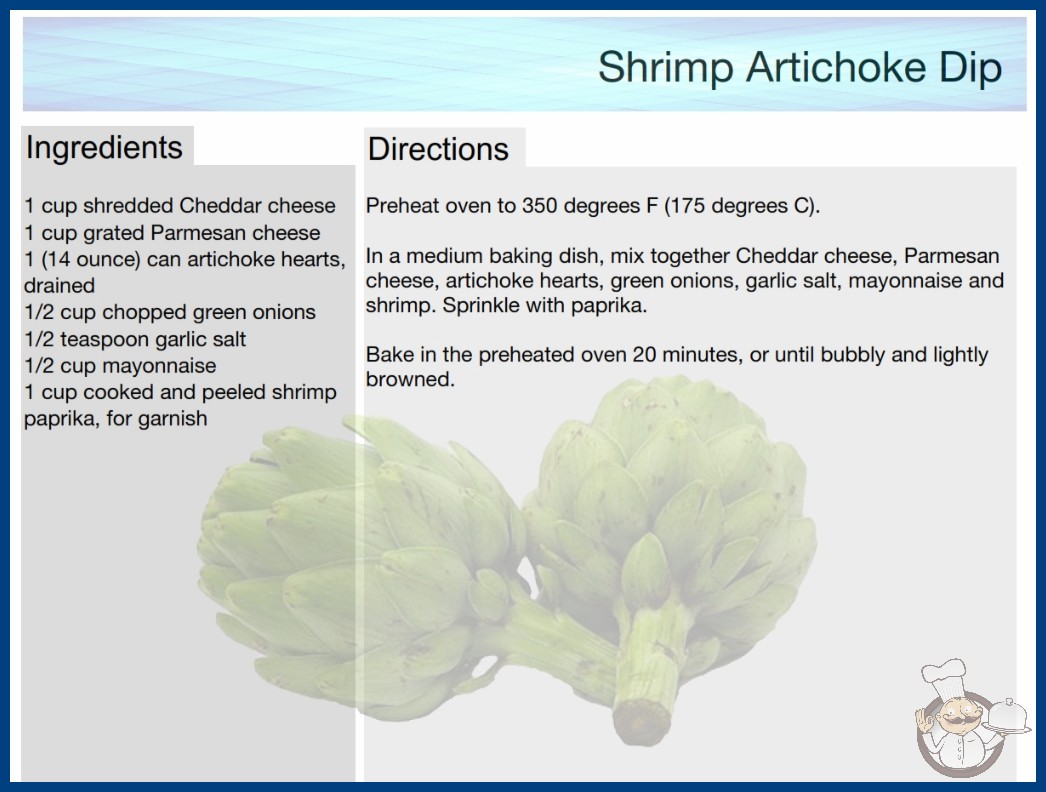 Shrimp Artichoke Dip

Ingredients

1 cup shredded Cheddar cheese
1 cup grated Parmesan cheese
1 (14 ounce) can artichoke hearts, drained
1/2 cup chopped green onions
1/2 teaspoon garlic salt
1/2 cup mayonnaise
1 cup cooked and peeled shrimp
paprika, for garnish

Directions

Preheat oven to 350 degrees F (175 degrees C).

In a medium baking dish, mix together Cheddar cheese, Parmesan cheese, artichoke hearts, green onions, garlic salt, mayonnaise and shrimp. Sprinkle with paprika.

Bake in the preheated oven 20 minutes, or until bubbly and lightly browned.